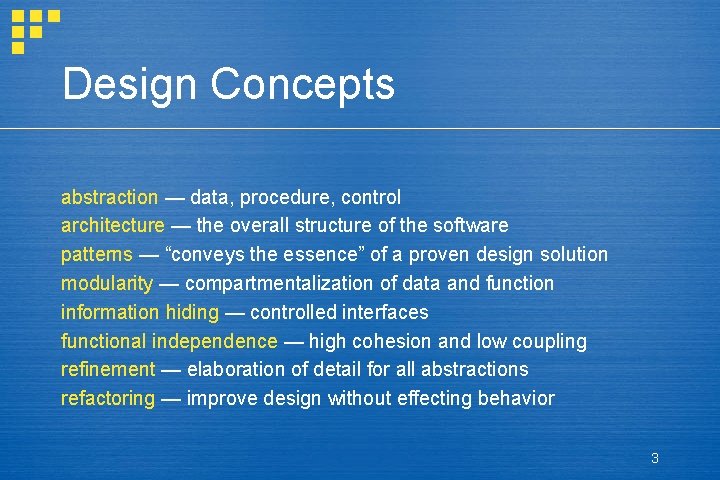 Design Concepts

abstraction — data, procedure, control
architecture — the overall structure of the software
patterns — “conveys the essence” of a proven design solution
modularity — compartmentalization of data and function
information hiding — controlled interfaces
functional independence — high cohesion and low coupling
refinement — elaboration of detail for all abstractions
refactoring — improve design without effecting behavior

3